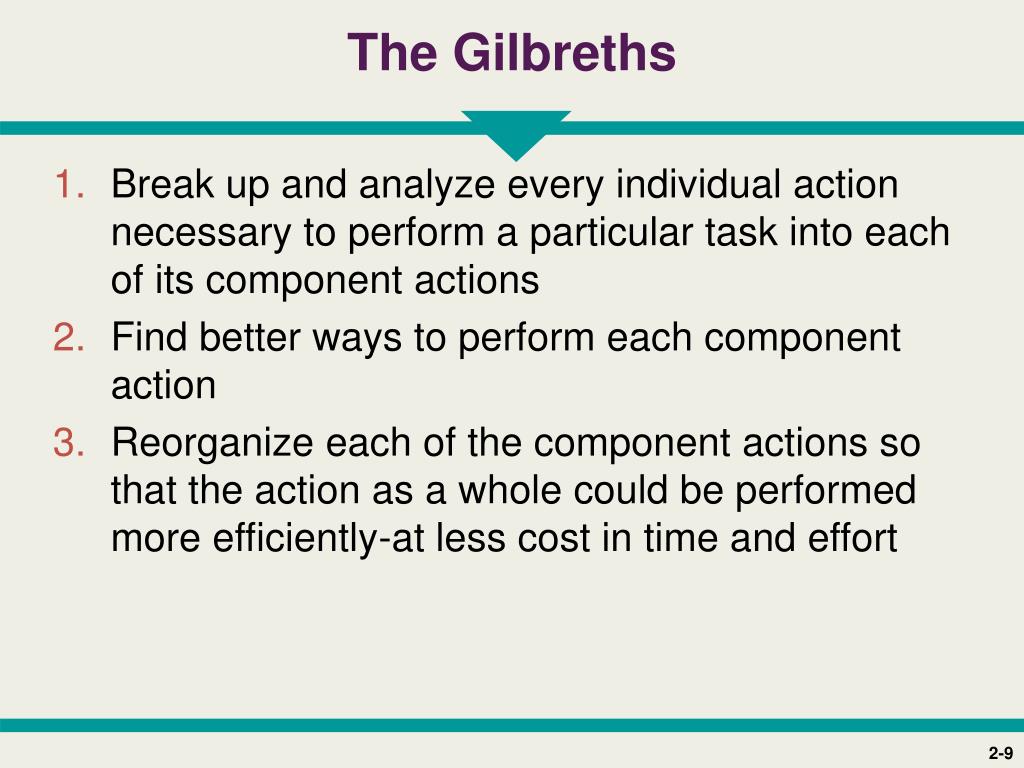 The Gilbreths

1. Break up and analyze every individual action necessary to perform a particular task into each of its component actions
2. Find better ways to perform each component action
3. Reorganize each of the component actions so that the action as a whole could be performed more efficiently-at less cost in time and effort

2-9